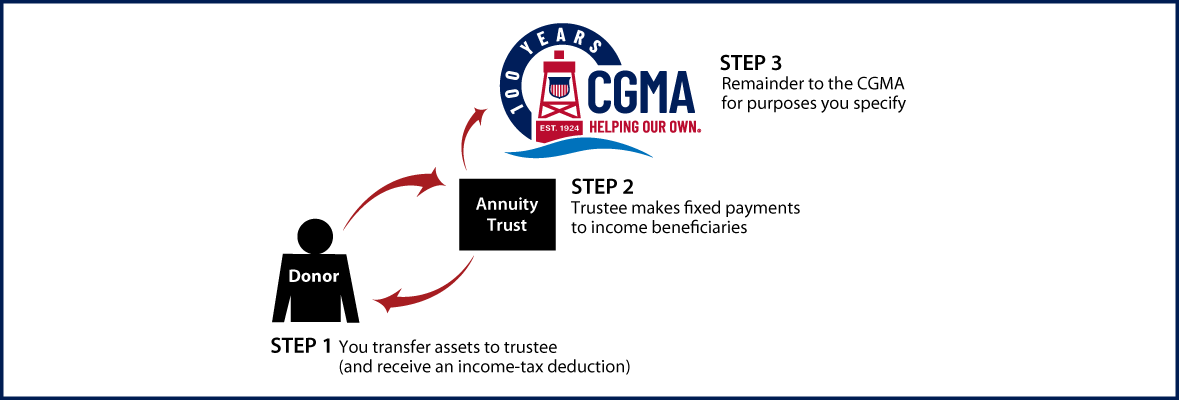 100 YEARS
EST. 1924
CGMA
HELPING OUR OWN.

STEP 3
Remainder to the CGMA for purposes you specify

Annuity Trust

STEP 2
Trustee makes fixed payments to income beneficiaries

Donor

STEP 1 You transfer assets to trustee (and receive an income-tax deduction)